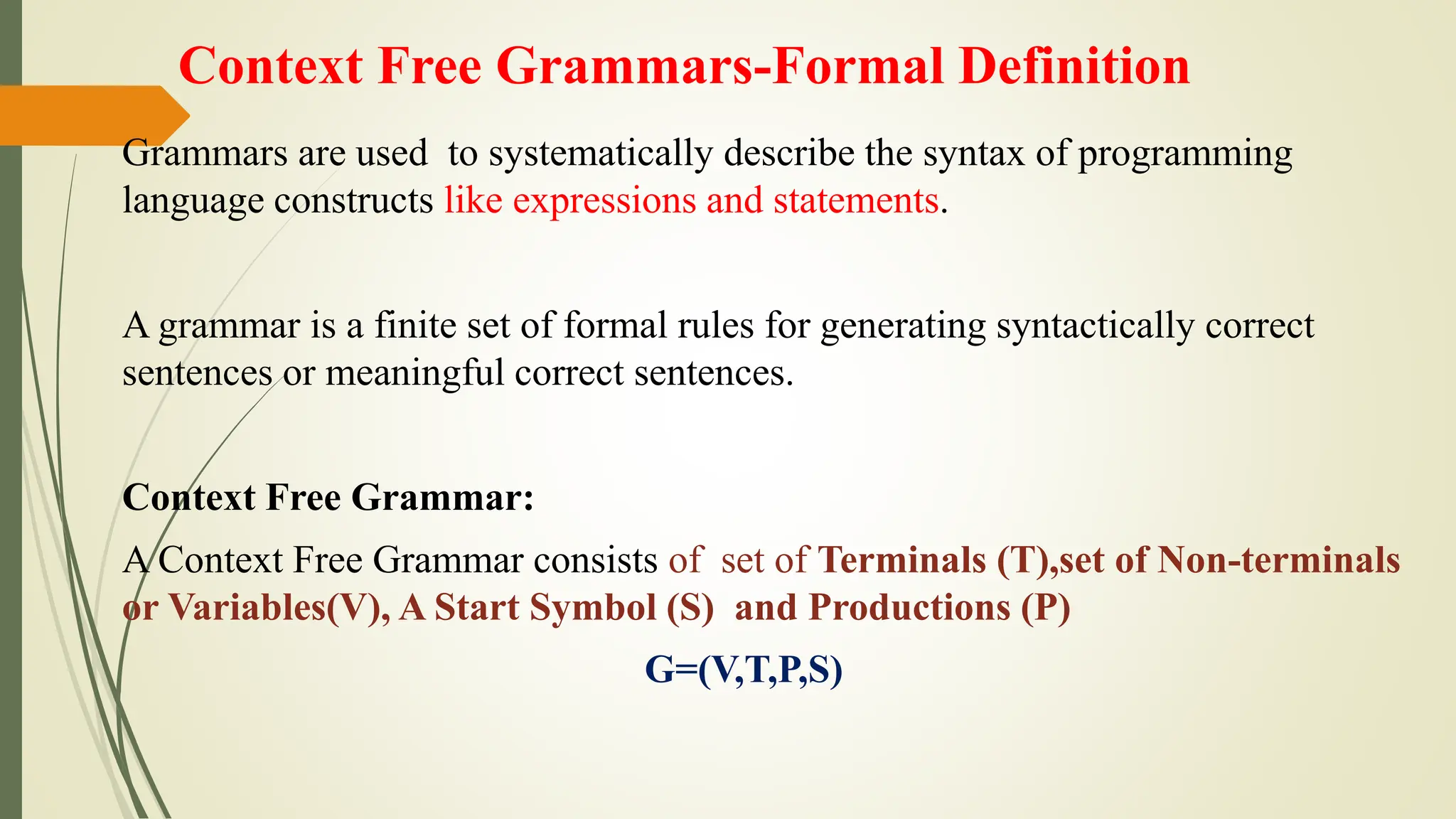 Context Free Grammars-Formal Definition

Grammars are used to systematically describe the syntax of programming language constructs like expressions and statements.

A grammar is a finite set of formal rules for generating syntactically correct sentences or meaningful correct sentences.

Context Free Grammar:

A Context Free Grammar consists of set of Terminals (T),set of Non-terminals or Variables(V), A Start Symbol (S) and Productions (P)

G=(V,T,P,S)